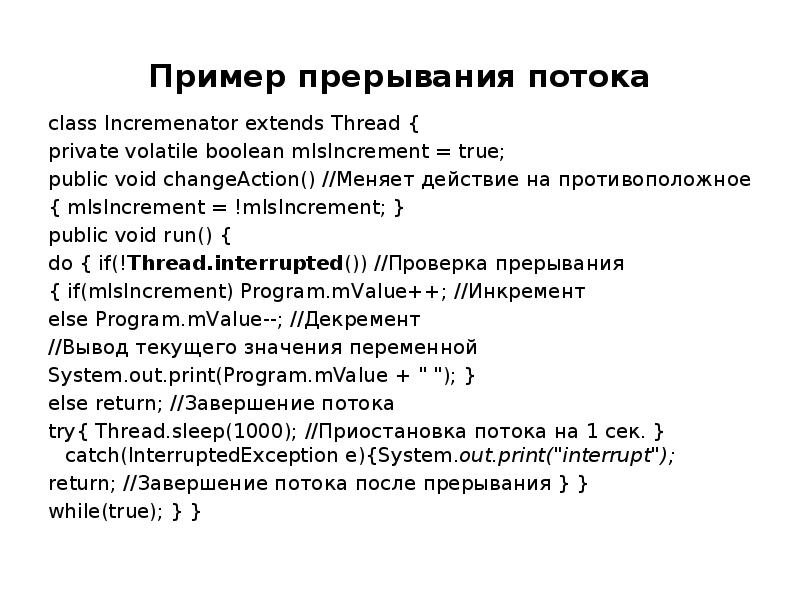 Пример прерывания потока

class Incremenator extends Thread {
private volatile boolean mIsIncrement = true;
public void changeAction() //Меняет действие на противоположное
{ mIsIncrement = !mIsIncrement; }
public void run() {
do { if(!Thread.interrupted()) //Проверка прерывания
{ if(mIsIncrement) Program.mValue++; //Инкремент
else Program.mValue--; //Декремент
//Вывод текущего значения переменной
System.out.print(Program.mValue + " "); }
else return; //Завершение потока
try{ Thread.sleep(1000); //Приостановка потока на 1 сек. }
catch(InterruptedException e){System.out.print("interrupt");
return; //Завершение потока после прерывания } }
while(true); } }